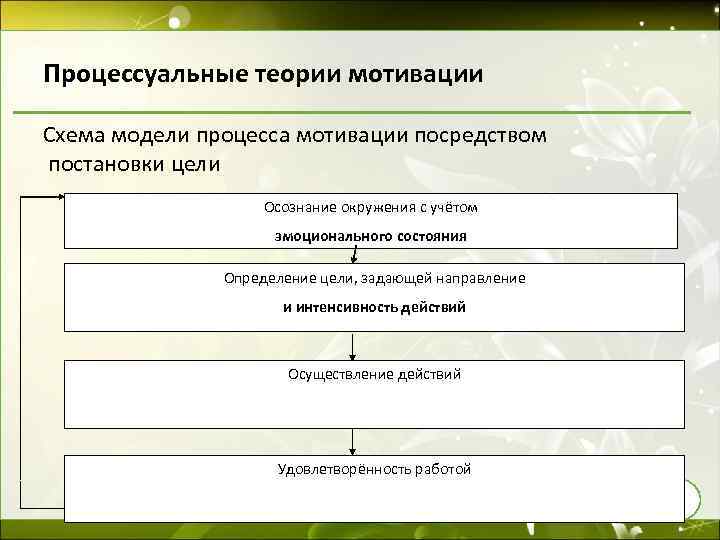 Процессуальные теории мотивации

Схема модели процесса мотивации посредством постановки цели

Осознание окружения с учётом эмоционального состояния

Определение цели, задающей направление и интенсивность действий

Осуществление действий

Удовлетворённость работой